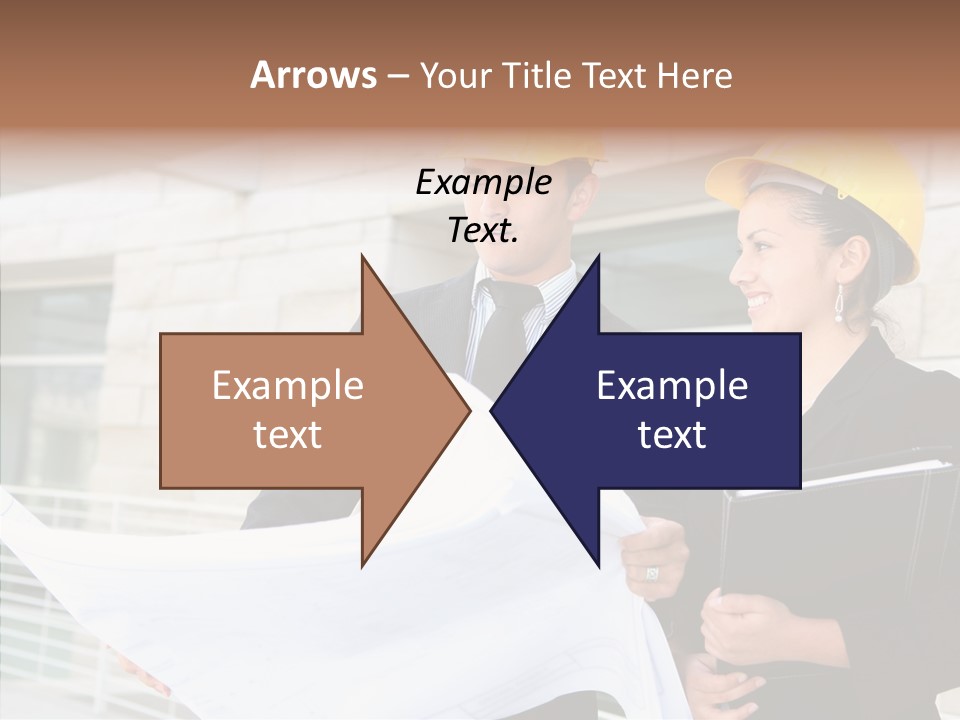 Arrows – Your Title Text Here

Example Text.

Example text

Example text